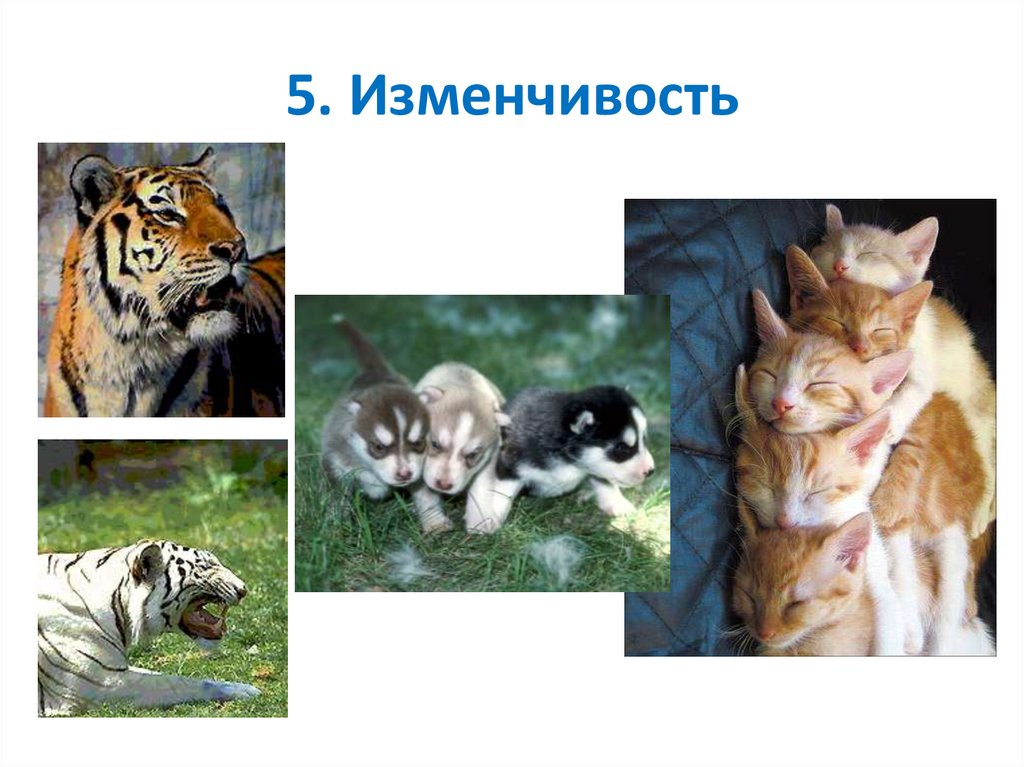 5. Изменчивость